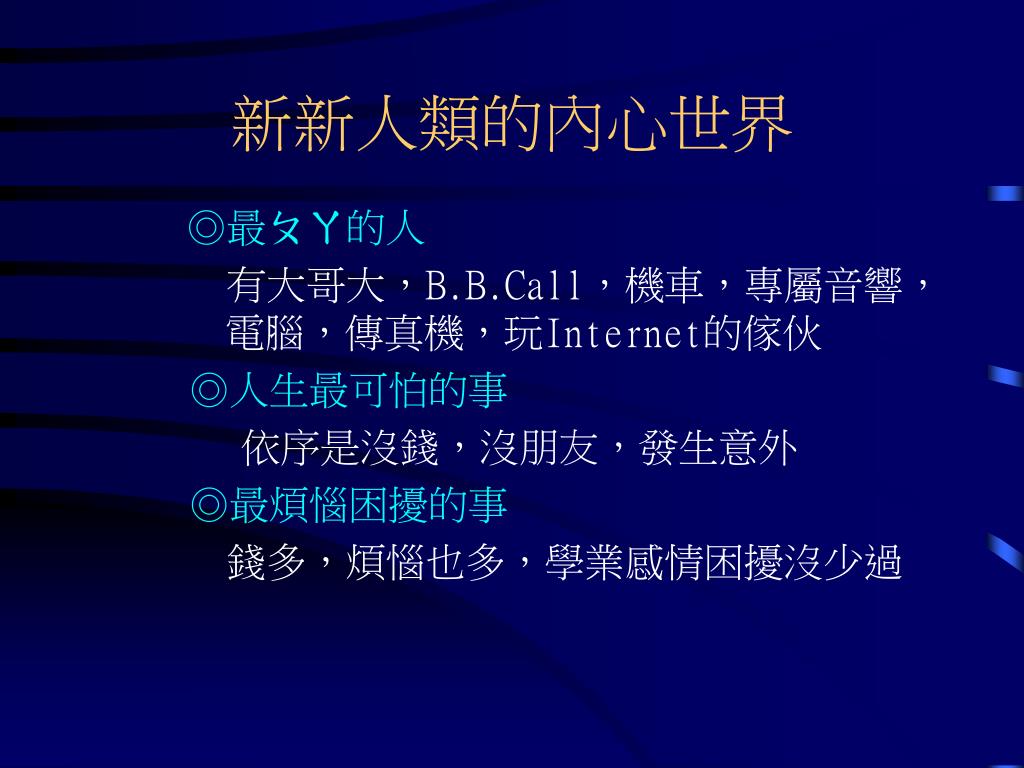 新新人類的內心世界

◎最ㄆㄚ的人

有大哥大，B.B.Call，機車，專屬音響，電腦，傳真機，玩Internet的傢伙

◎人生最可怕的事

依序是沒錢，沒朋友，發生意外

◎最煩惱困擾的事

錢多，煩惱也多，學業感情困擾沒少過